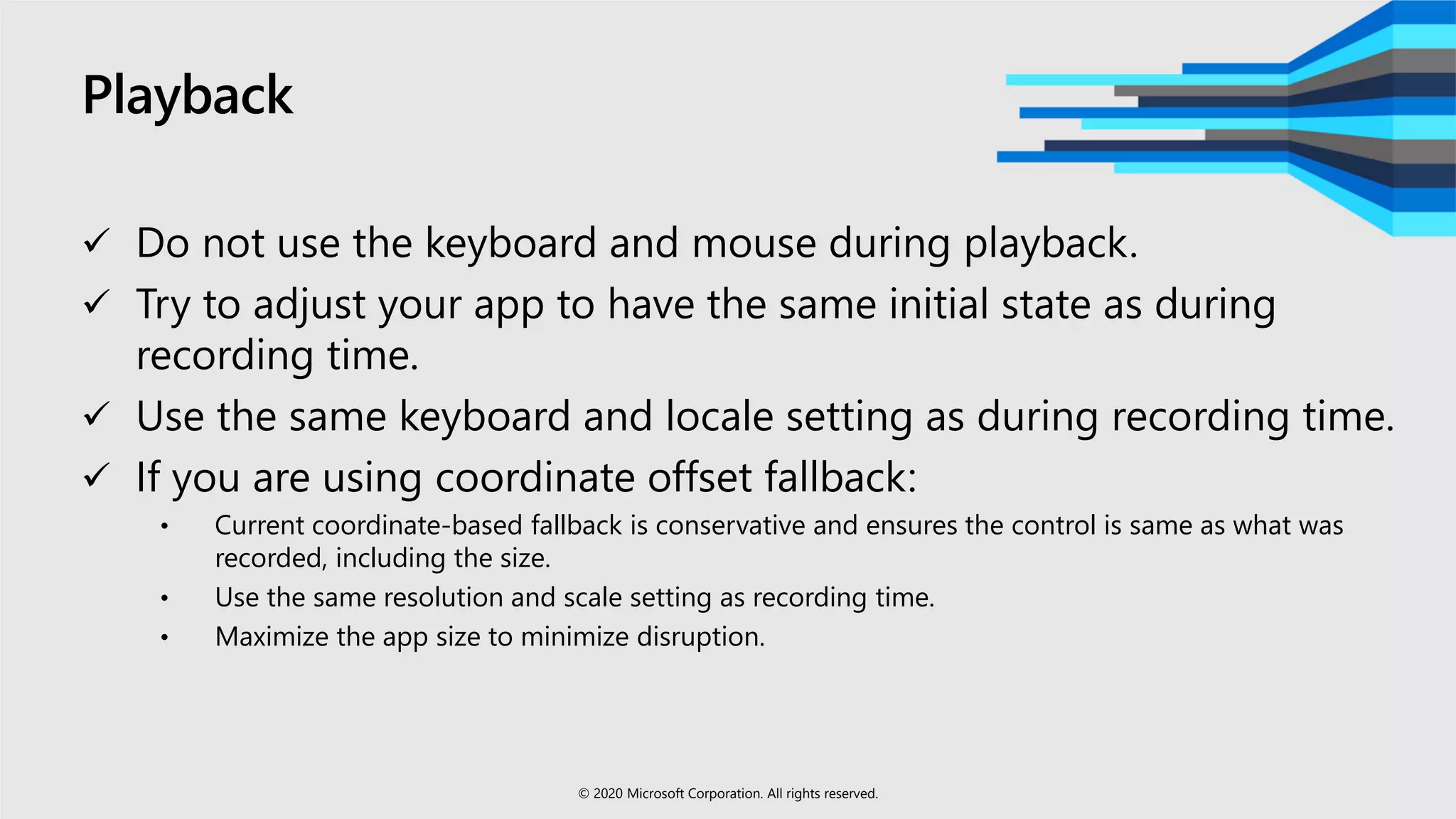 Playback

✓ Do not use the keyboard and mouse during playback.
✓ Try to adjust your app to have the same initial state as during recording time.
✓ Use the same keyboard and locale setting as during recording time.
✓ If you are using coordinate offset fallback:
• Current coordinate-based fallback is conservative and ensures the control is same as what was recorded, including the size.
• Use the same resolution and scale setting as recording time.
• Maximize the app size to minimize disruption.

© 2020 Microsoft Corporation. All rights reserved.